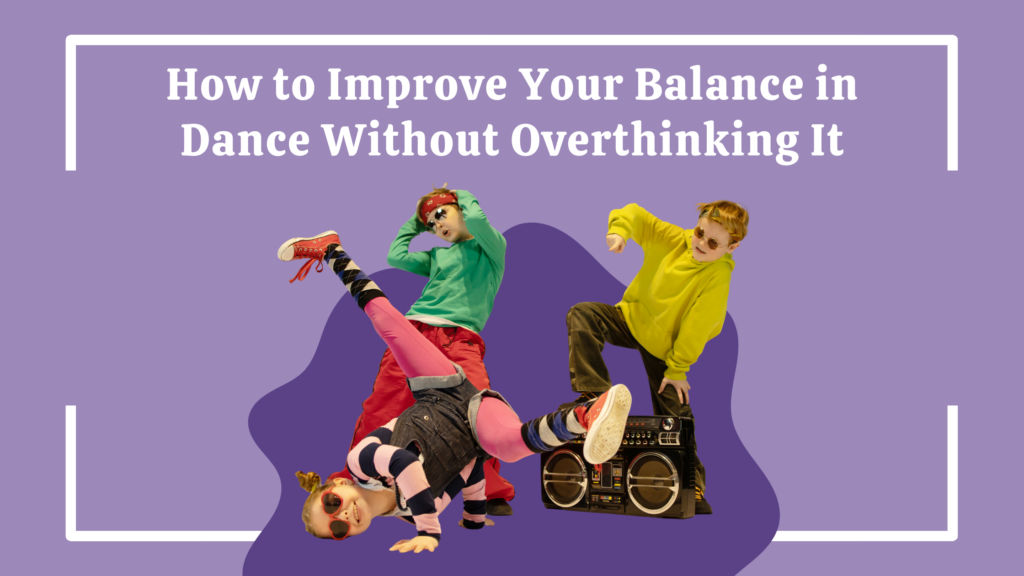 How to Improve Your Balance in Dance Without Overthinking It